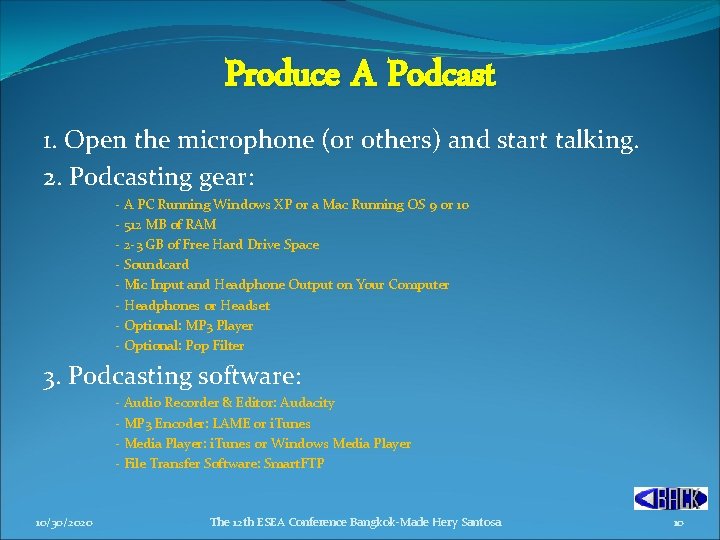 Produce A Podcast

1. Open the microphone (or others) and start talking.

2. Podcasting gear:

- A PC Running Windows XP or a Mac Running OS 9 or 10
- 512 MB of RAM
- 2-3 GB of Free Hard Drive Space
- Soundcard
- Mic Input and Headphone Output on Your Computer
- Headphones or Headset
- Optional: MP3 Player
- Optional: Pop Filter

3. Podcasting software:

- Audio Recorder & Editor: Audacity
- MP3 Encoder: LAME or iTunes
- Media Player: iTunes or Windows Media Player
- File Transfer Software: SmartFTP

BACK

10/30/2020

The 12th ESEA Conference Bangkok-Made Hery Santosa

10